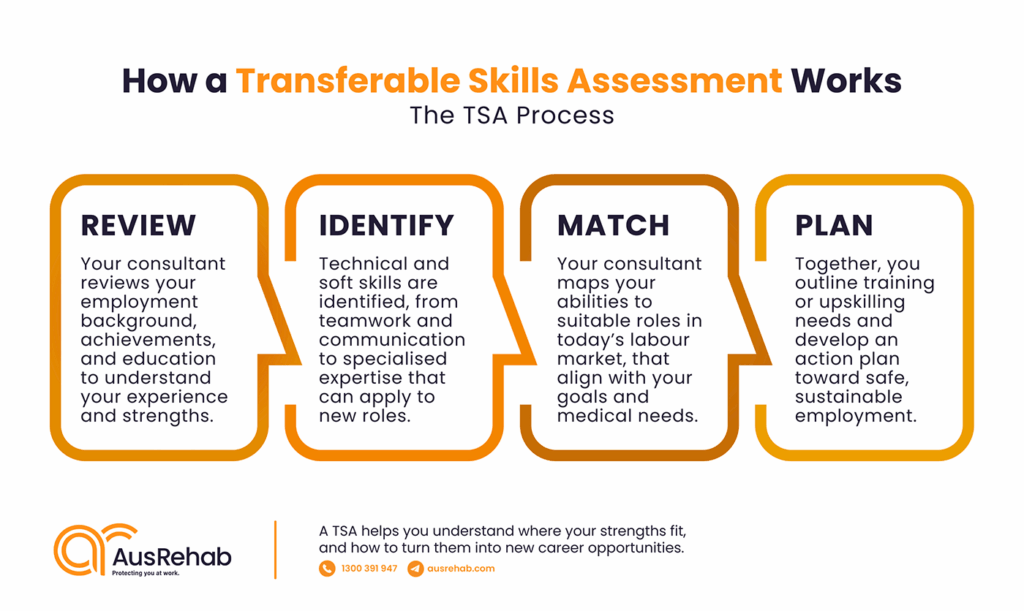 How a Transferable Skills Assessment Works
The TSA Process

REVIEW
Your consultant reviews your employment background, achievements, and education to understand your experience and strengths.

IDENTIFY
Technical and soft skills are identified, from teamwork and communication to specialised expertise that can apply to new roles.

MATCH
Your consultant maps your abilities to suitable roles in today's labour market, that align with your goals and medical needs.

PLAN
Together, you outline training or upskilling needs and develop an action plan toward safe, sustainable employment.

AusRehab
Protecting you at work.

A TSA helps you understand where your strengths fit, and how to turn them into new career opportunities.

1300 391 947 ausrehab.com